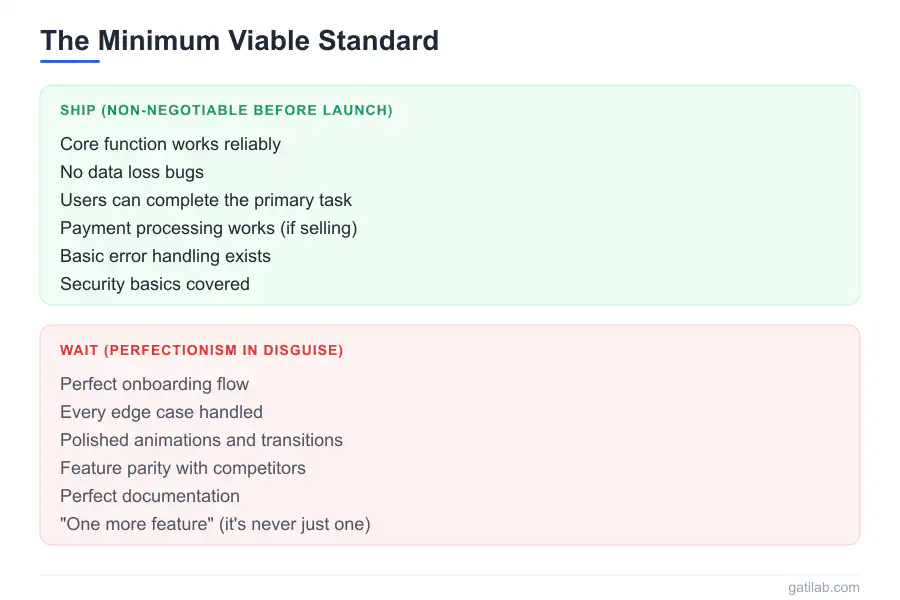 The Minimum Viable Standard

SHIP (NON-NEGOTIABLE BEFORE LAUNCH)

Core function works reliably
No data loss bugs
Users can complete the primary task
Payment processing works (if selling)
Basic error handling exists
Security basics covered

WAIT (PERFECTIONISM IN DISGUISE)

Perfect onboarding flow
Every edge case handled
Polished animations and transitions
Feature parity with competitors
Perfect documentation
"One more feature" (it's never just one)

gatilab.com